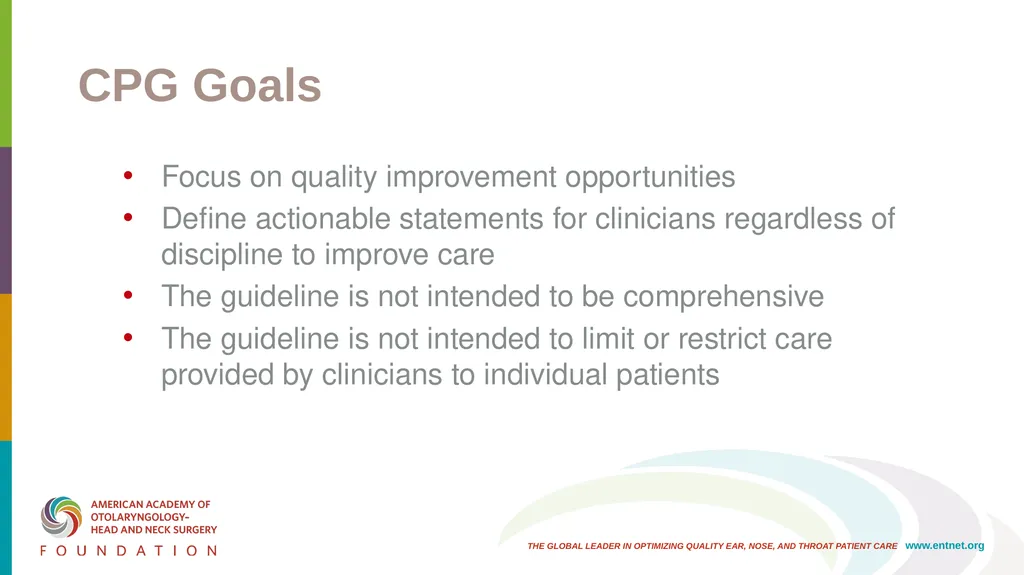 CPG Goals

• Focus on quality improvement opportunities
• Define actionable statements for clinicians regardless of discipline to improve care
• The guideline is not intended to be comprehensive
• The guideline is not intended to limit or restrict care provided by clinicians to individual patients

AMERICAN ACADEMY OF OTOLARYNGOLOGY– HEAD AND NECK SURGERY
FOUNDATION

THE GLOBAL LEADER IN OPTIMIZING QUALITY EAR, NOSE, AND THROAT PATIENT CARE www.entnet.org